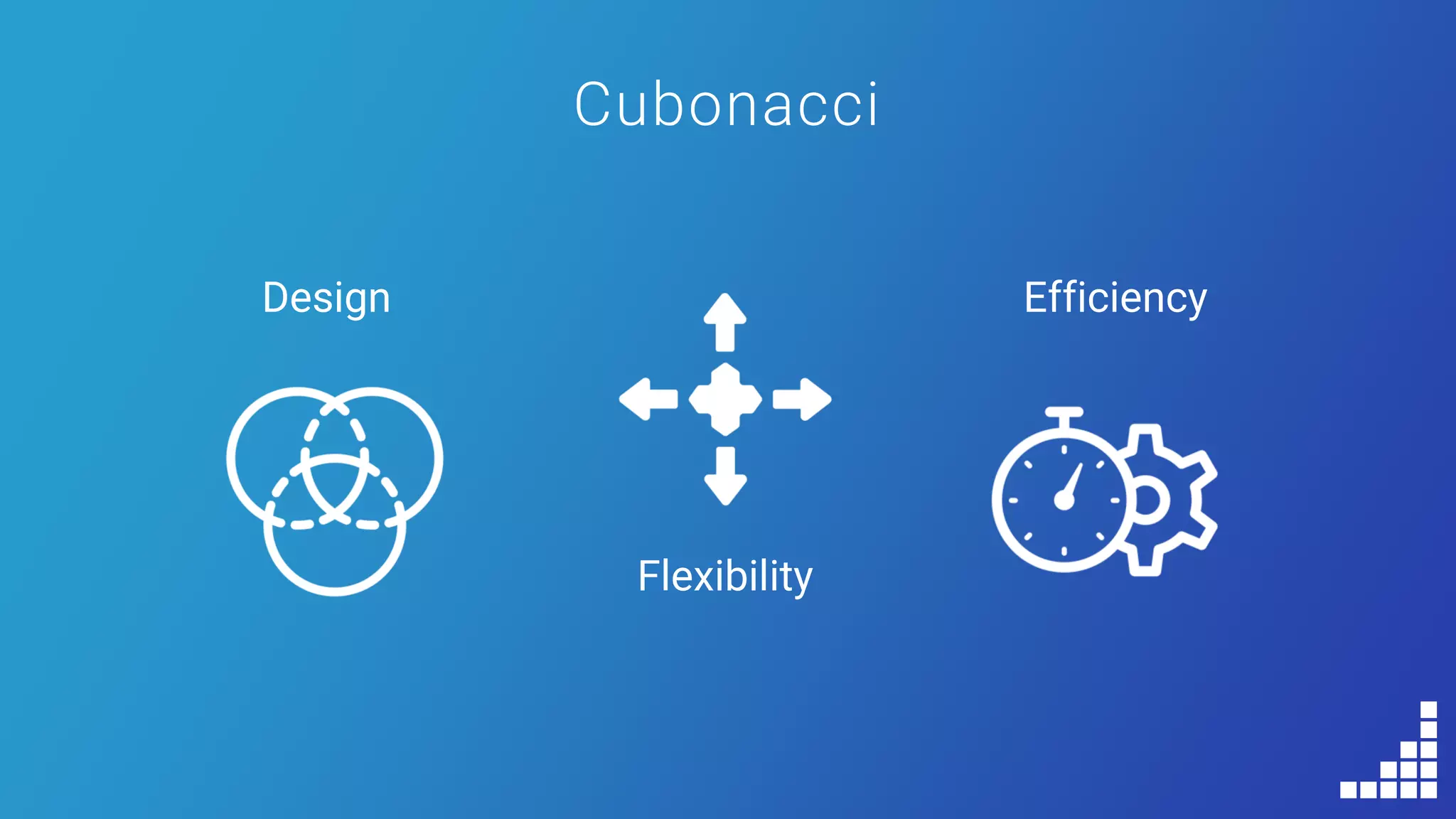 Cubonacci

Design

Flexibility

Efficiency